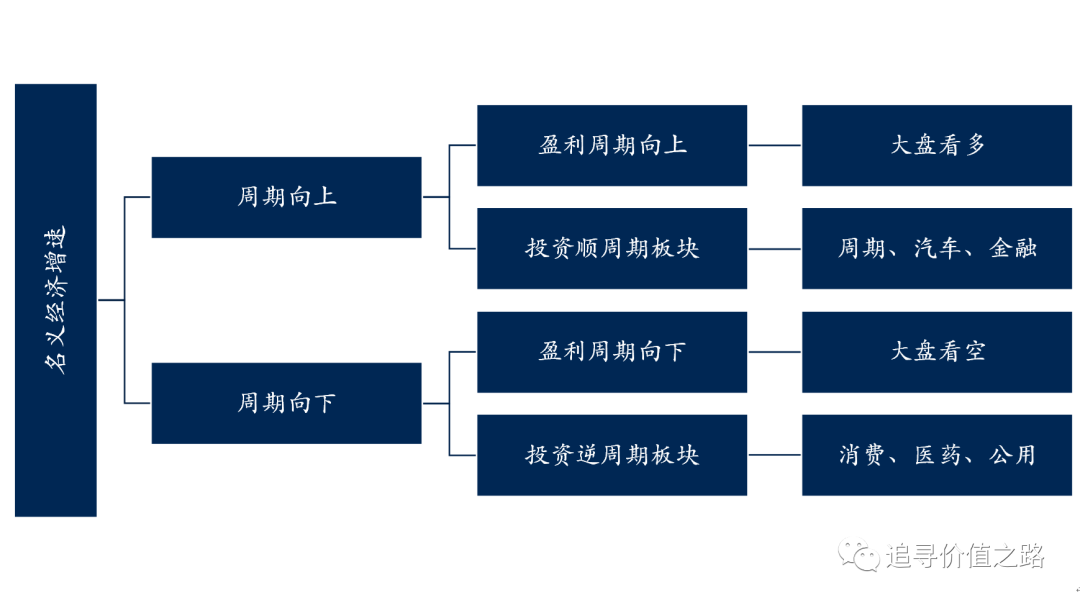 名义经济增速

周期向上

盈利周期向上

大盘看多

投资顺周期板块

周期、汽车、金融

周期向下

盈利周期向下

大盘看空

投资逆周期板块

消费、医药、公用

追寻价值之路